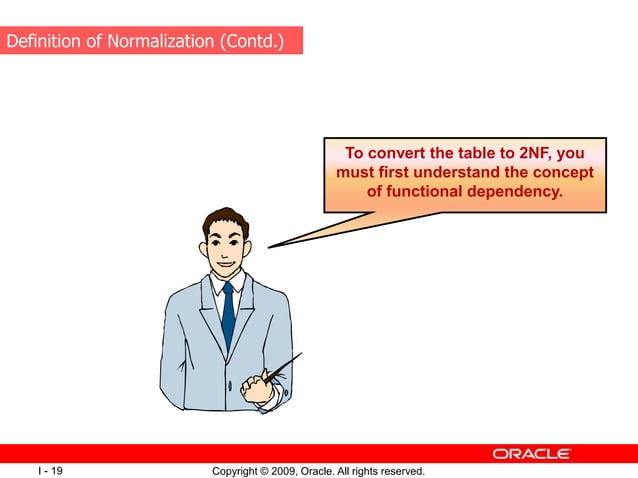 Definition of Normalization (Contd.)

To convert the table to 2NF, you must first understand the concept of functional dependency.

ORACLE

I - 19

Copyright © 2009, Oracle. All rights reserved.